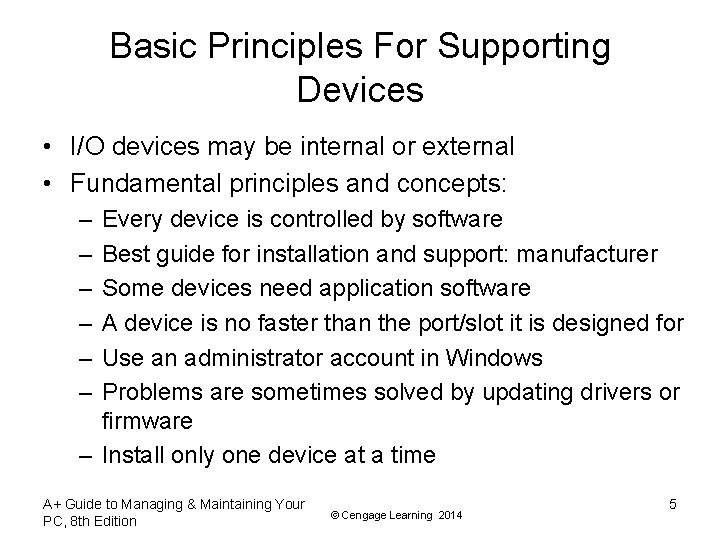 Basic Principles For Supporting Devices

• I/O devices may be internal or external
• Fundamental principles and concepts:
– Every device is controlled by software
– Best guide for installation and support: manufacturer
– Some devices need application software
– A device is no faster than the port/slot it is designed for
– Use an administrator account in Windows
– Problems are sometimes solved by updating drivers or firmware
– Install only one device at a time

A+ Guide to Managing & Maintaining Your PC, 8th Edition

© Cengage Learning 2014

5